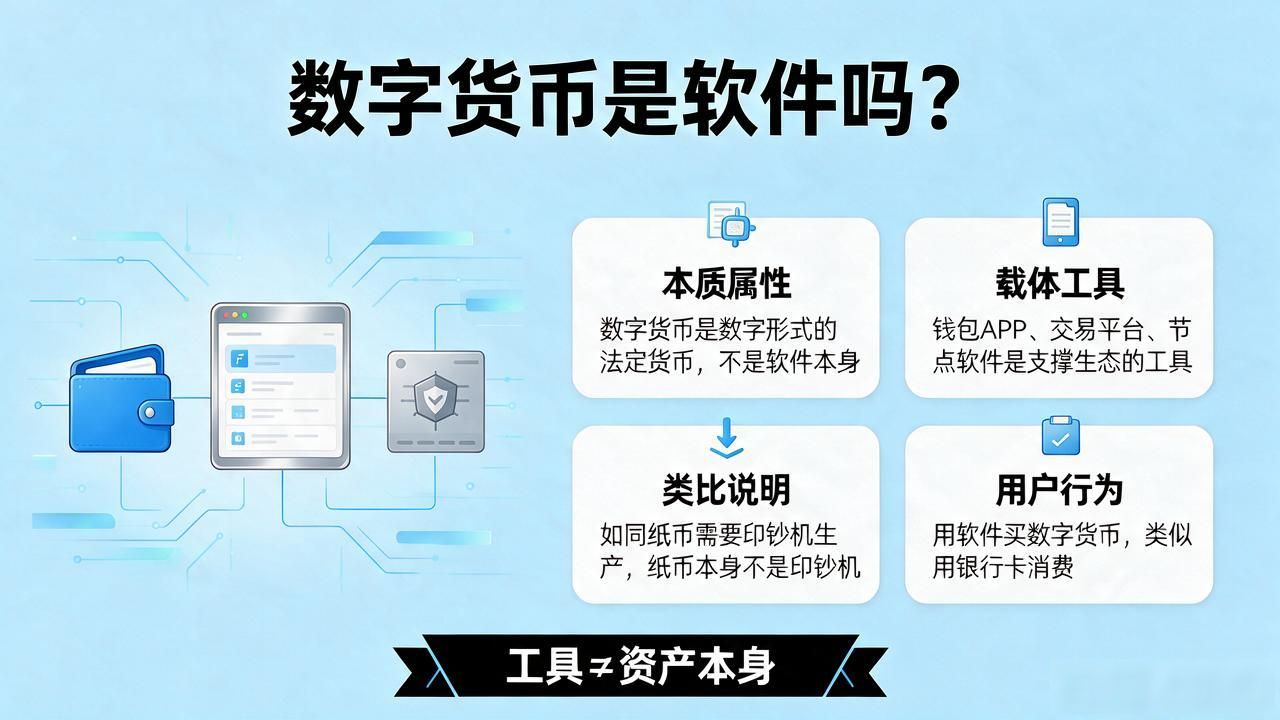 数字货币是软件吗？

本质属性
数字货币是数字形式的法定货币，不是软件本身

载体工具
钱包APP、交易平台、节点软件是支撑生态的工具

类比说明
如同纸币需要印钞机生产，纸币本身不是印钞机

用户行为
用软件买数字货币，类似用银行卡消费

工具≠资产本身